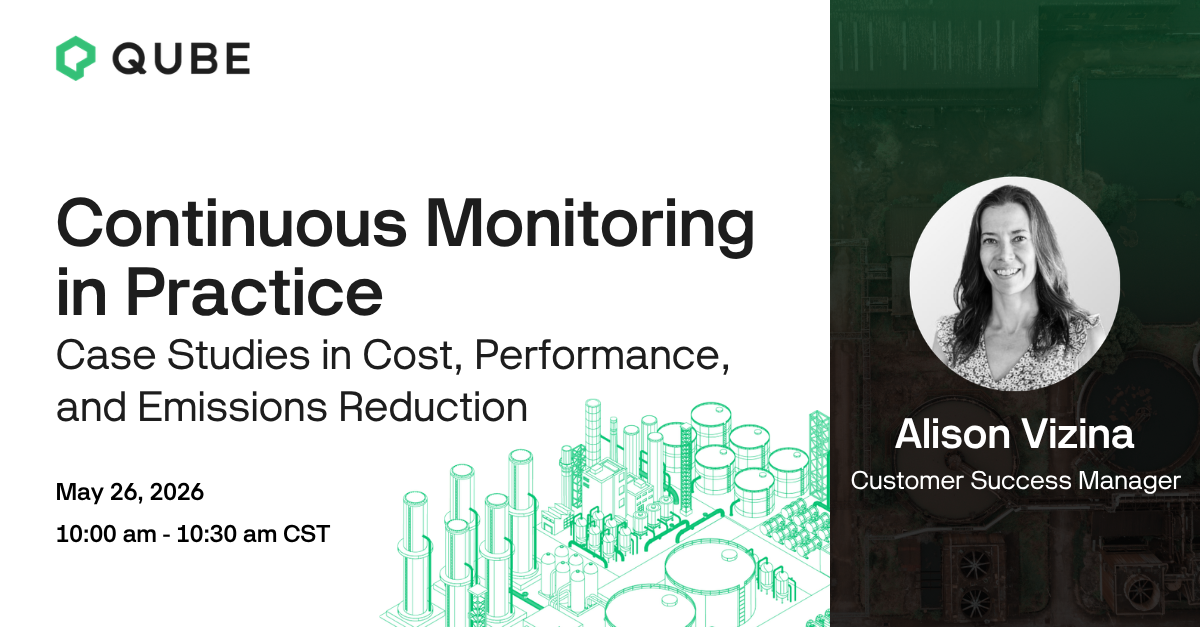 QUBE

Continuous Monitoring in Practice

Case Studies in Cost, Performance, and Emissions Reduction

May 26, 2026

10:00 am - 10:30 am CST

Alison Vizina

Customer Success Manager